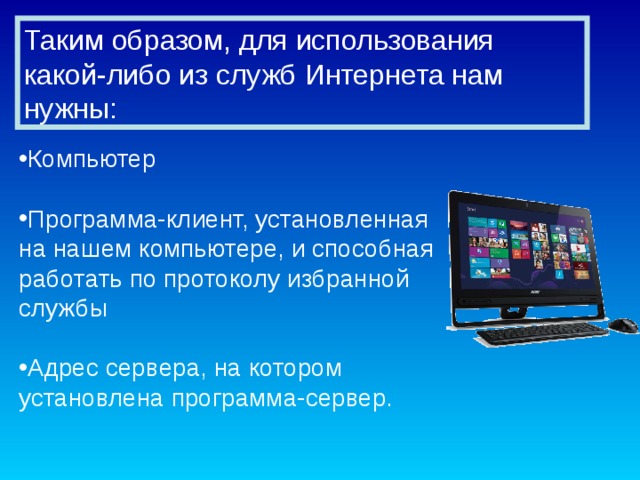 Таким образом, для использования какой-либо из служб Интернета нам нужны:

•Компьютер

•Программа-клиент, установленная на нашем компьютере, и способная работать по протоколу избранной службы

•Адрес сервера, на котором установлена программа-сервер.